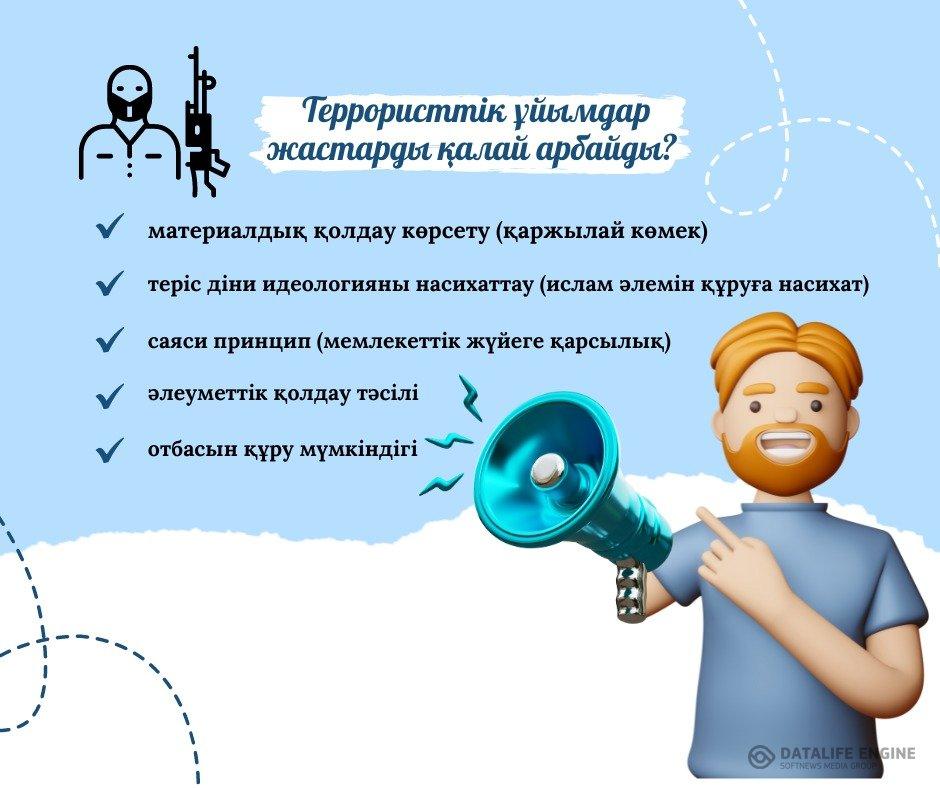 Террористтік ұйымдар жастарды қалай арбайды?

материалдық қолдау көрсету (қаржылай көмек)

теріс діни идеологияны насихаттау (ислам әлемін құруға насихат)

саяси принцип (мемлекеттік жүйеге қарсылық)

әлеуметтік қолдау тәсілі

отбасын құру мүмкіндігі

DATALIFE ENGINE
SOFTNEWS MEDIA GROUP